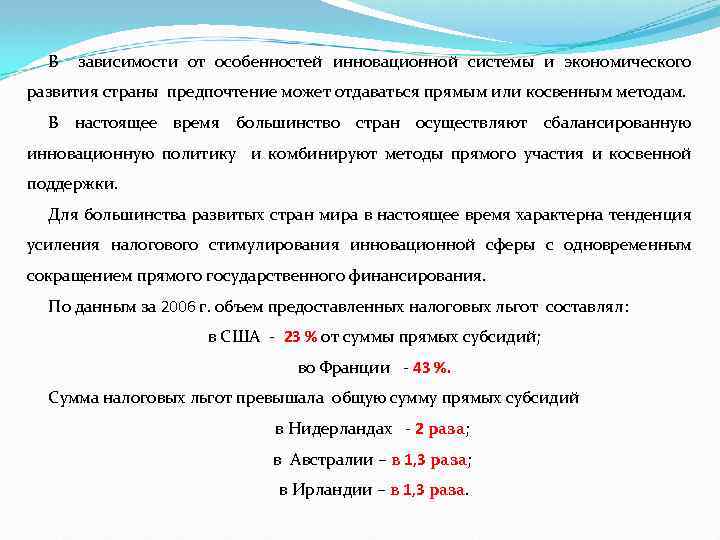 В зависимости от особенностей инновационной системы и экономического развития страны предпочтение может отдаваться прямым или косвенным методам.

В настоящее время большинство стран осуществляют сбалансированную инновационную политику и комбинируют методы прямого участия и косвенной поддержки.

Для большинства развитых стран мира в настоящее время характерна тенденция усиления налогового стимулирования инновационной сферы с одновременным сокращением прямого государственного финансирования.

По данным за 2006 г. объем предоставленных налоговых льгот составлял:

в США - 23 % от суммы прямых субсидий;

во Франции - 43 %.

Сумма налоговых льгот превышала общую сумму прямых субсидий

в Нидерландах - 2 раза;

в Австралии – в 1,3 раза;

в Ирландии – в 1,3 раза.